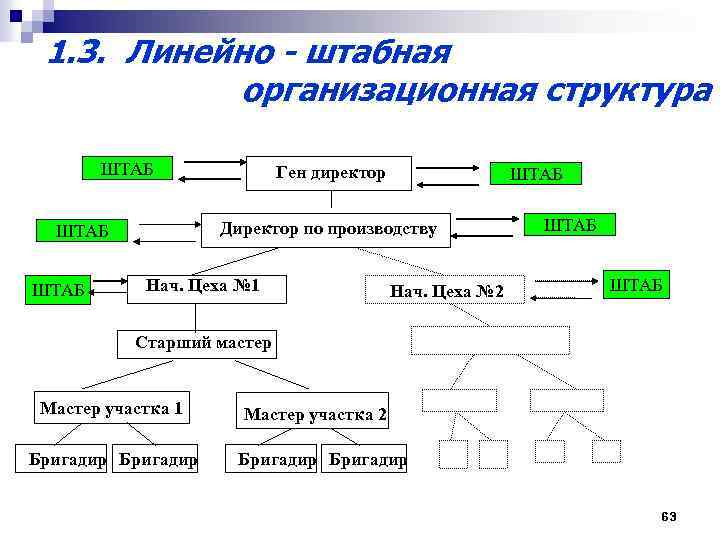 1.3. Линейно - штабная организационная структура

ШТАБ

Ген директор

ШТАБ

ШТАБ

Директор по производству

ШТАБ

ШТАБ

Нач. Цеха №1

Нач. Цеха №2

ШТАБ

Старший мастер

Мастер участка 1

Мастер участка 2

Бригадир

Бригадир

Бригадир

Бригадир

63